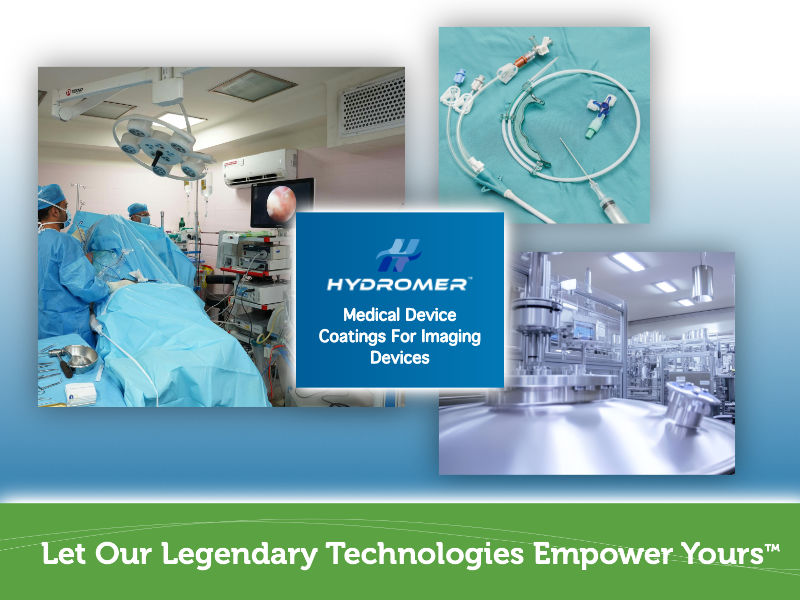 HYDROMER™

Medical Device Coatings For Imaging Devices

Let Our Legendary Technologies Empower Yours™